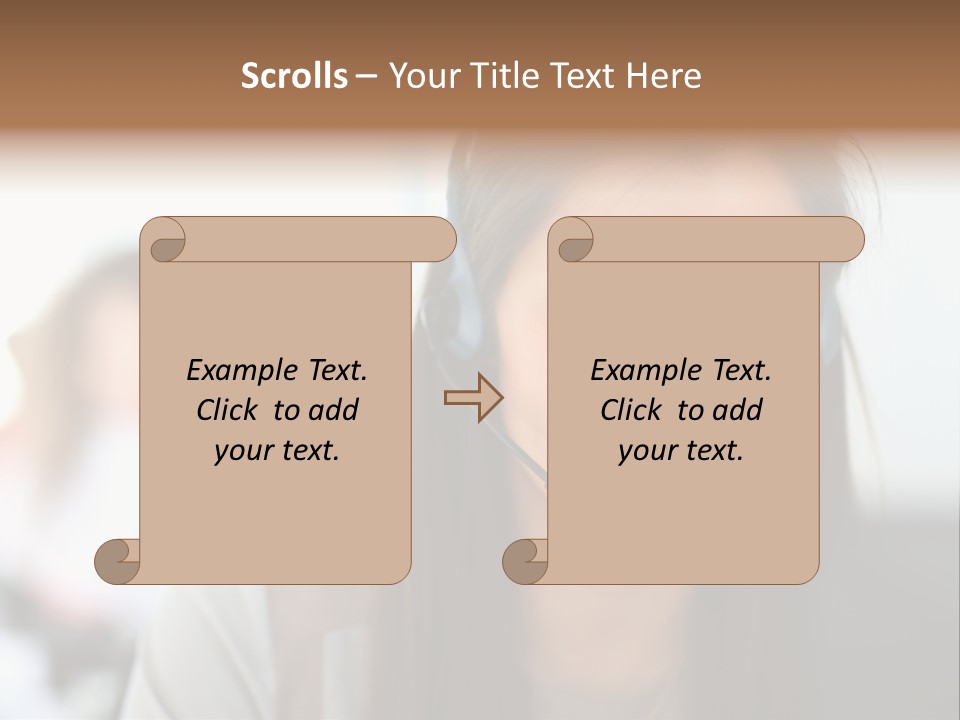 Scrolls – Your Title Text Here

Example Text. Click to add your text.

Example Text. Click to add your text.